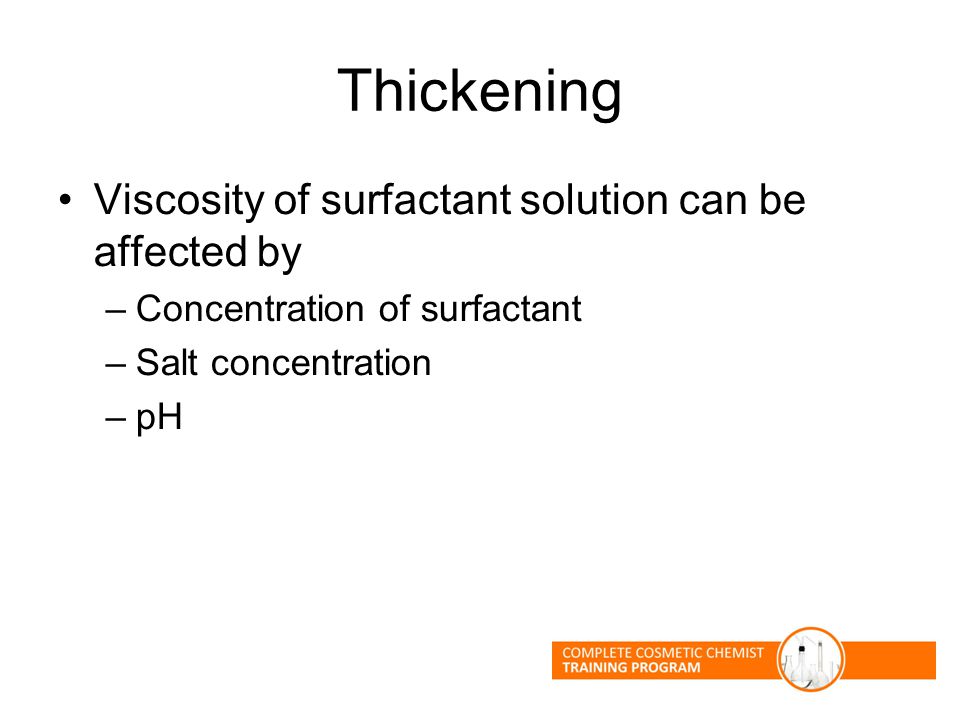 Thickening

• Viscosity of surfactant solution can be affected by
 – Concentration of surfactant
 – Salt concentration
 – pH

COMPLETE COSMETIC CHEMIST
TRAINING PROGRAM